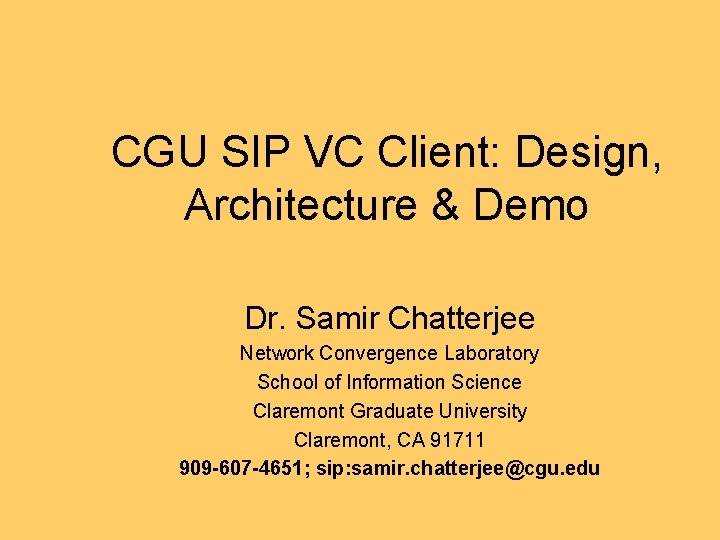 CGU SIP VC Client: Design, Architecture & Demo

Dr. Samir Chatterjee
Network Convergence Laboratory
School of Information Science
Claremont Graduate University
Claremont, CA 91711
909-607-4651; sip:samir.chatterjee@cgu.edu